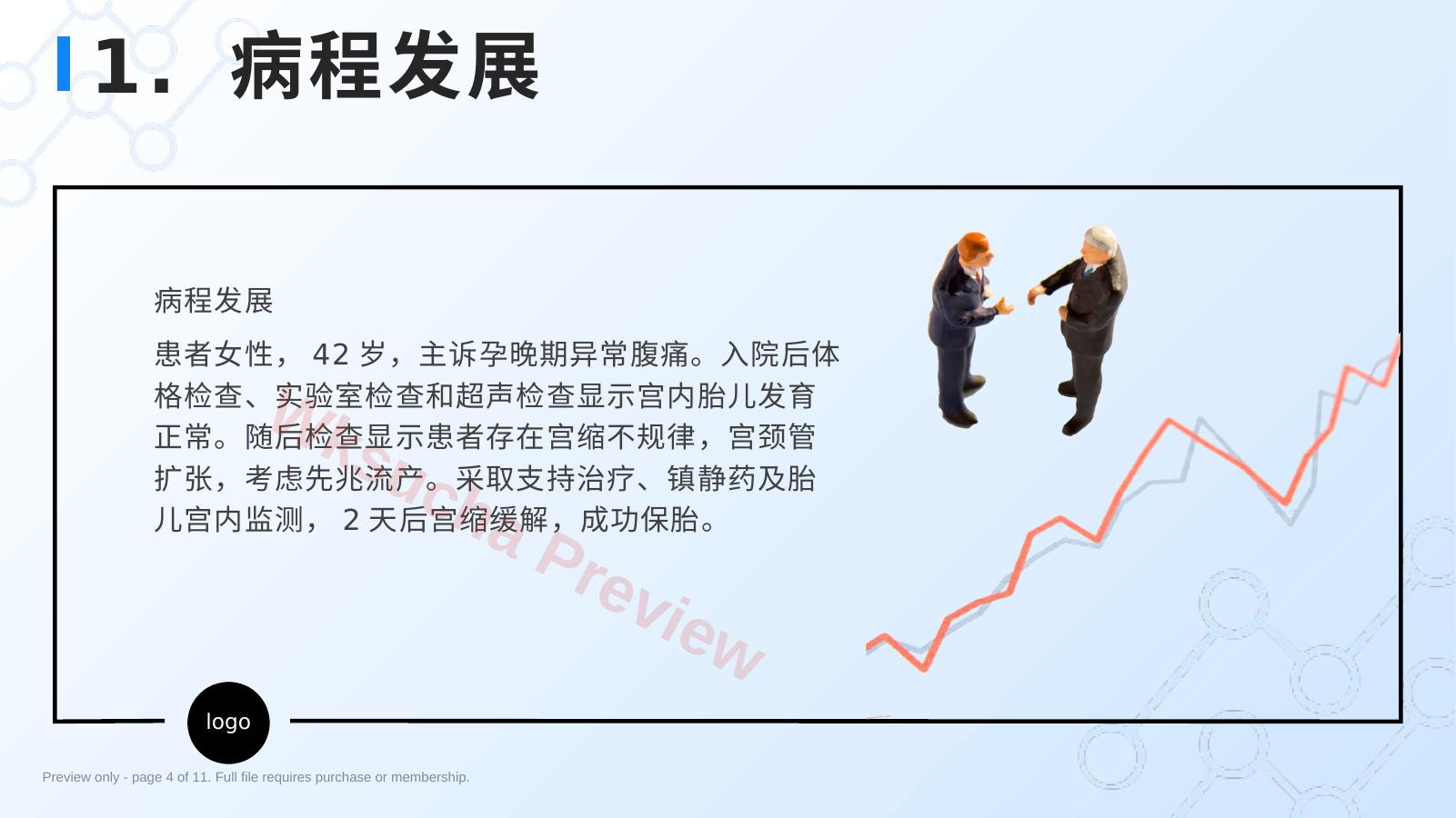 1. 病程发展

病程发展

患者女性， 42 岁，主诉孕晚期异常腹痛。入院后体格检查、实验室检查和超声检查显示宫内胎儿发育正常。随后检查显示患者存在宫缩不规律，宫颈管扩张，考虑先兆流产。采取支持治疗、镇静药及胎儿宫内监测， 2 天后宫缩缓解，成功保胎。

Wksucha Preview

logo

Preview only - page 4 of 11. Full file requires purchase or membership.